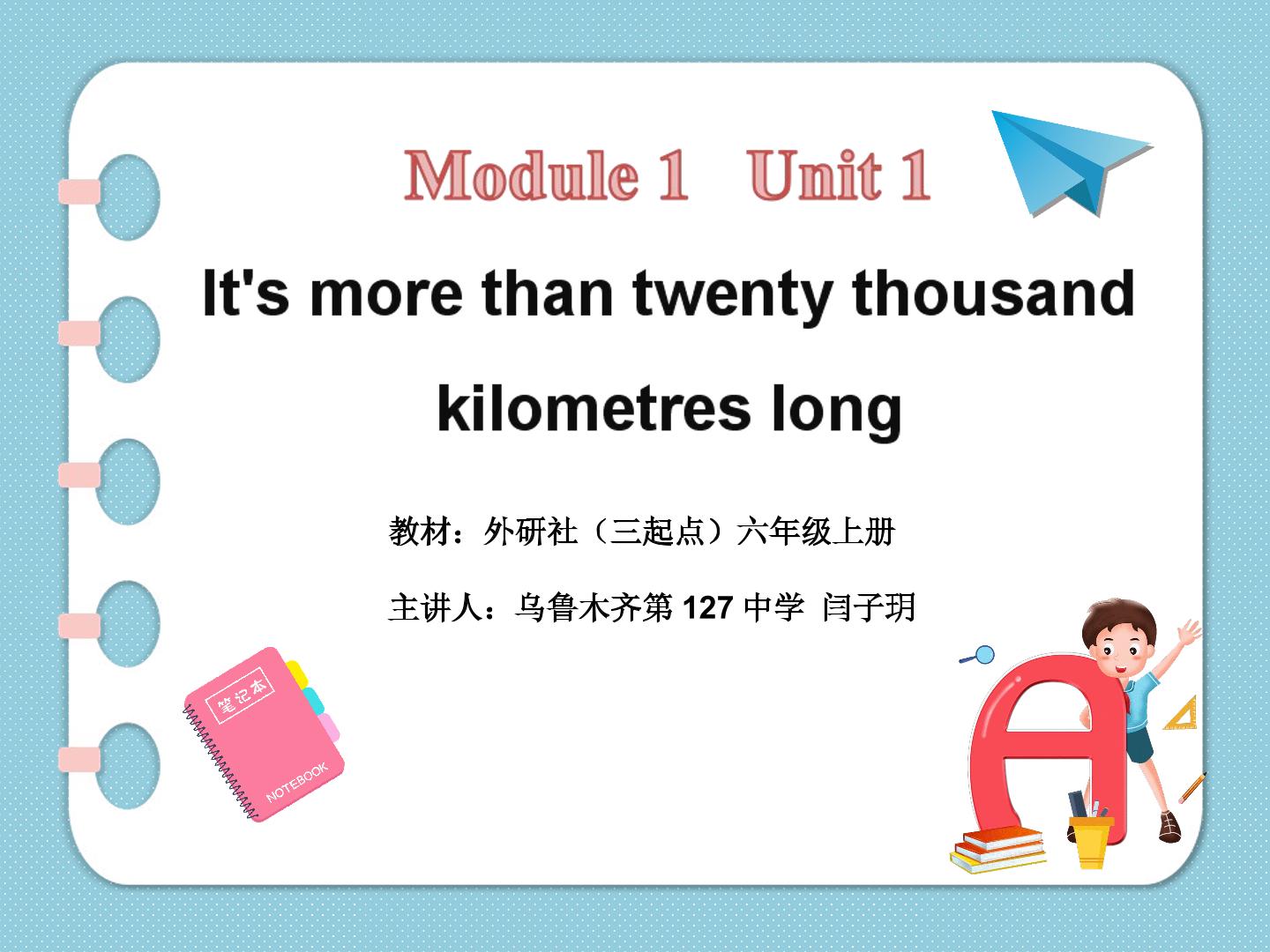 Module 1 Unit 1

It's more than twenty thousand kilometres long

教材：外研社（三起点）六年级上册

主讲人：乌鲁木齐第127中学 闫子玥

笔记本

NOTEBOOK